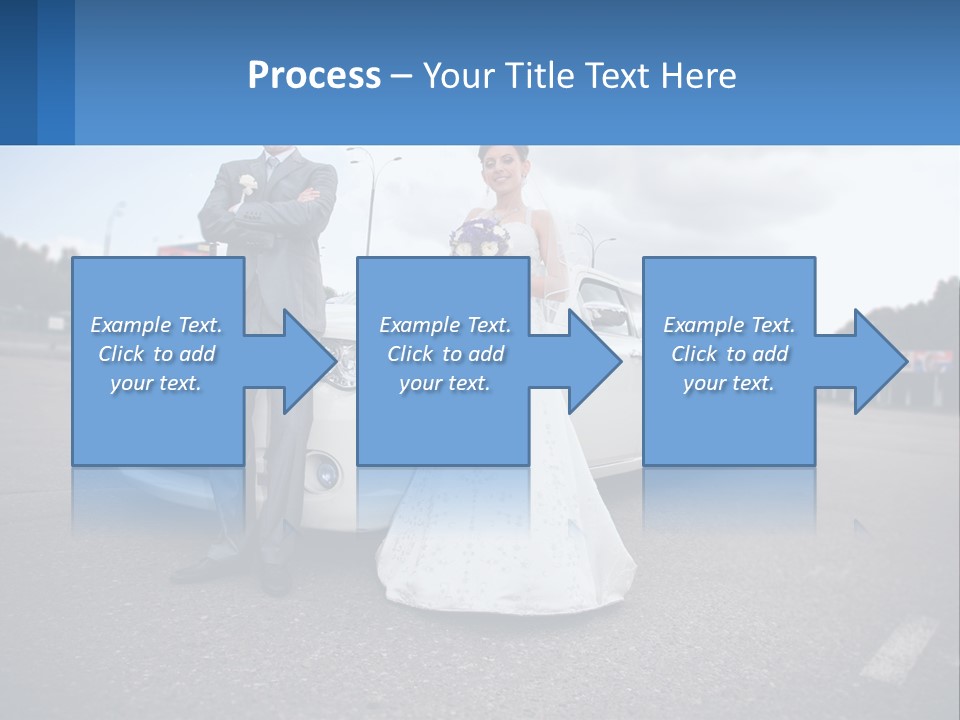 Process – Your Title Text Here

Example Text. Click to add your text.

Example Text. Click to add your text.

Example Text. Click to add your text.